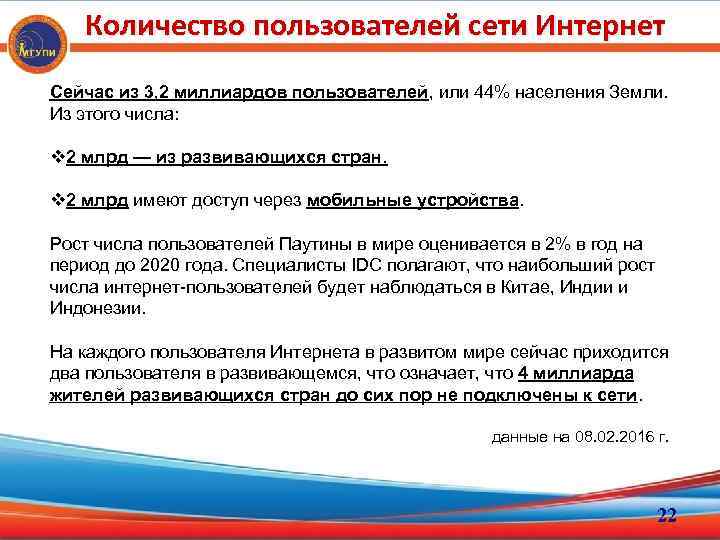 МГУПИ

Количество пользователей сети Интернет

Сейчас из 3,2 миллиардов пользователей, или 44% населения Земли. Из этого числа:

❖2 млрд — из развивающихся стран.

❖2 млрд имеют доступ через мобильные устройства.

Рост числа пользователей Паутины в мире оценивается в 2% в год на период до 2020 года. Специалисты IDC полагают, что наибольший рост числа интернет-пользователей будет наблюдаться в Китае, Индии и Индонезии.

На каждого пользователя Интернета в развитом мире сейчас приходится два пользователя в развивающемся, что означает, что 4 миллиарда жителей развивающихся стран до сих пор не подключены к сети.

данные на 08.02.2016 г.

22